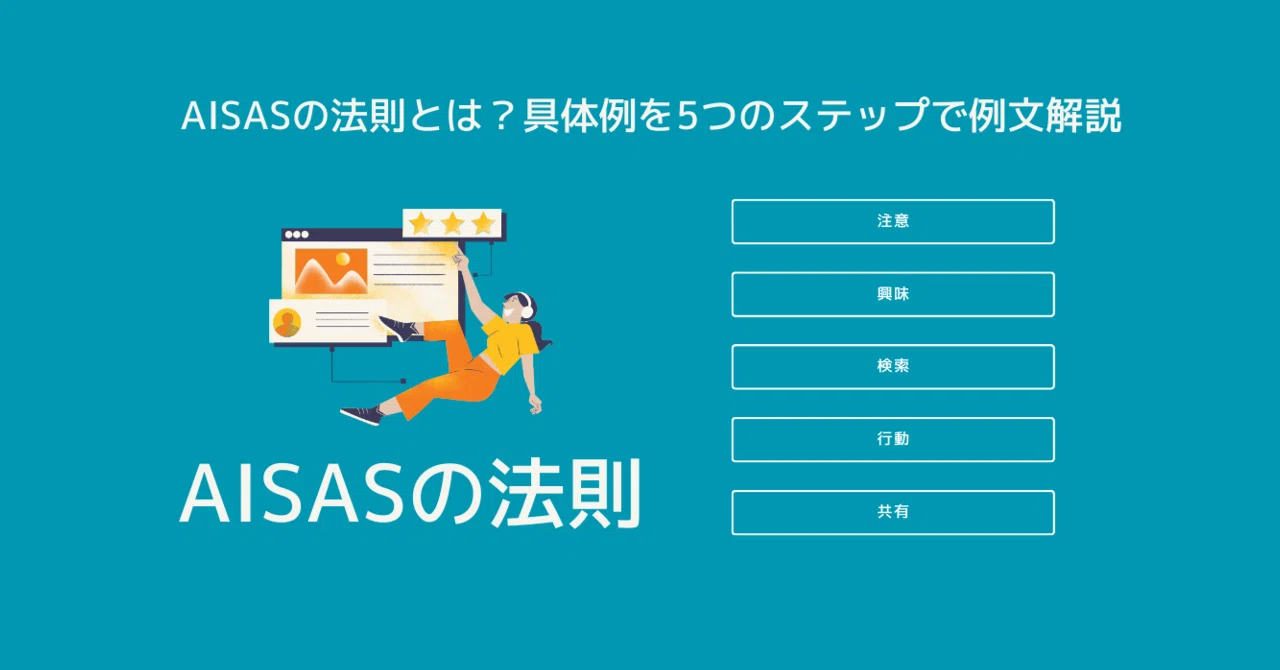 AISASの法則とは？具体例を5つのステップで例文解説

AISASの法則

注意

興味

検索

行動

共有